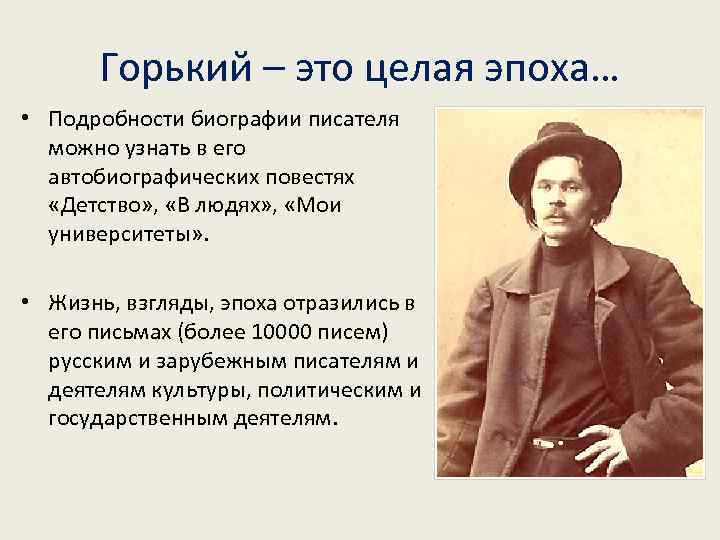 Горький – это целая эпоха…

• Подробности биографии писателя можно узнать в его автобиографических повестях «Детство», «В людях», «Мои университеты».

• Жизнь, взгляды, эпоха отразились в его письмах (более 10000 писем) русским и зарубежным писателям и деятелям культуры, политическим и государственным деятелям.